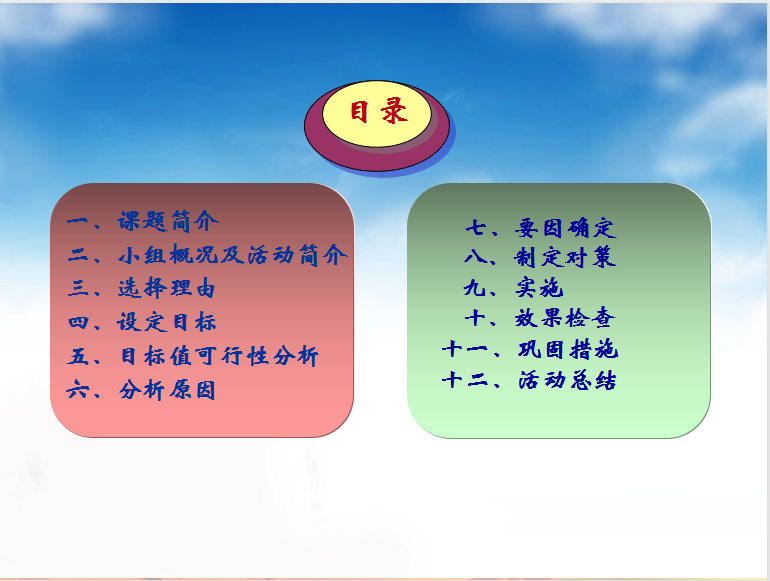 目录

一、课题简介
二、小组概况及活动简介
三、选择理由
四、设定目标
五、目标值可行性分析
六、分析原因

七、要因确定
八、制定对策
九、实施
十、效果检查
十一、巩固措施
十二、活动总结